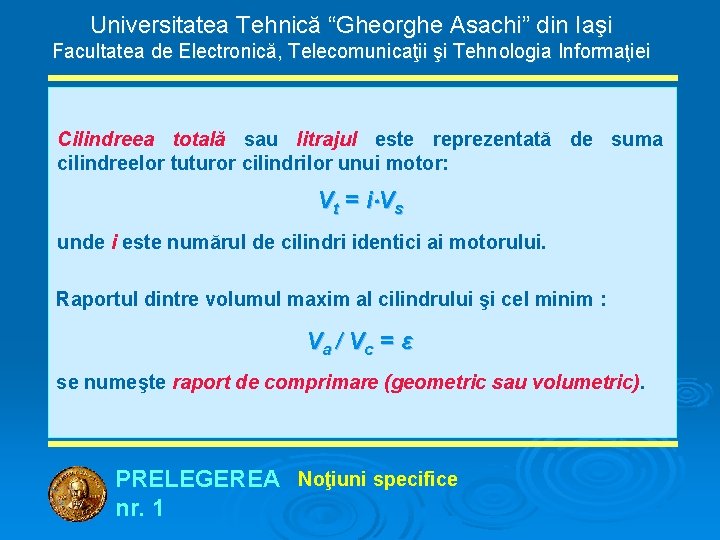 Universitatea Tehnică “Gheorghe Asachi” din Iaşi
Facultatea de Electronică, Telecomunicaţii şi Tehnologia Informaţiei

Cilindreea totală sau litrajul este reprezentată de suma cilindreelor tuturor cilindrilor unui motor:

$V_t = i \cdot V_s$

unde i este numărul de cilindri identici ai motorului.

Raportul dintre volumul maxim al cilindrului şi cel minim :

$V_a / V_c = \varepsilon$

se numeşte raport de comprimare (geometric sau volumetric).

PRELEGEREA nr. 1 Noţiuni specifice